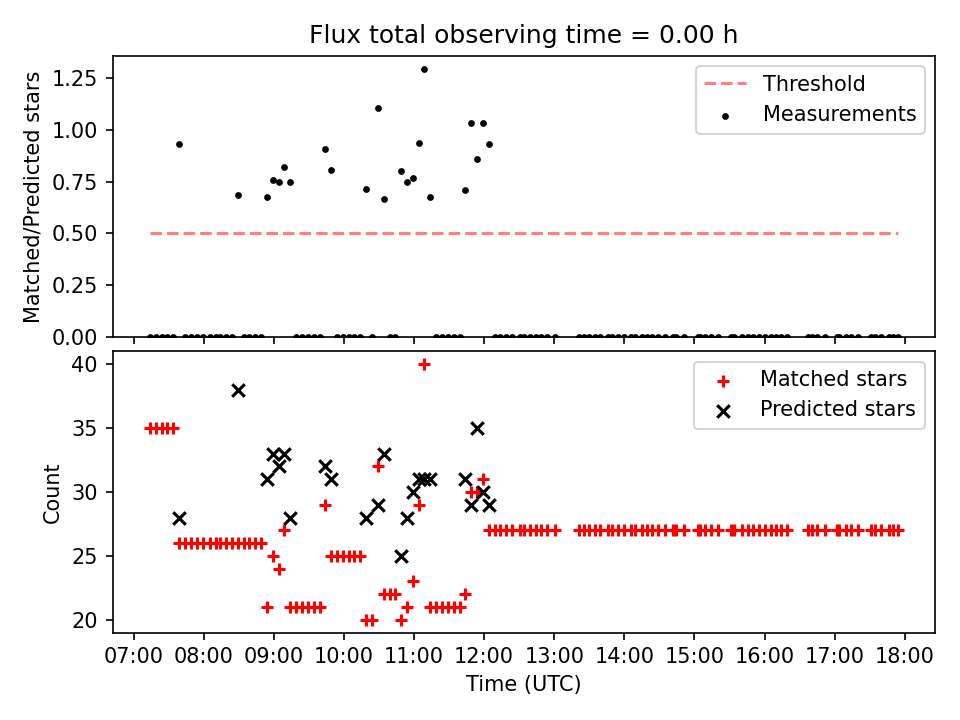 Flux total observing time = 0.00 h

Matched/Predicted stars

1.25
1.00
0.75
0.50
0.25
0.00

Threshold
Measurements

Count

40
35
30
25
20

Matched stars
Predicted stars

07:00 08:00 09:00 10:00 11:00 12:00 13:00 14:00 15:00 16:00 17:00 18:00
Time (UTC)